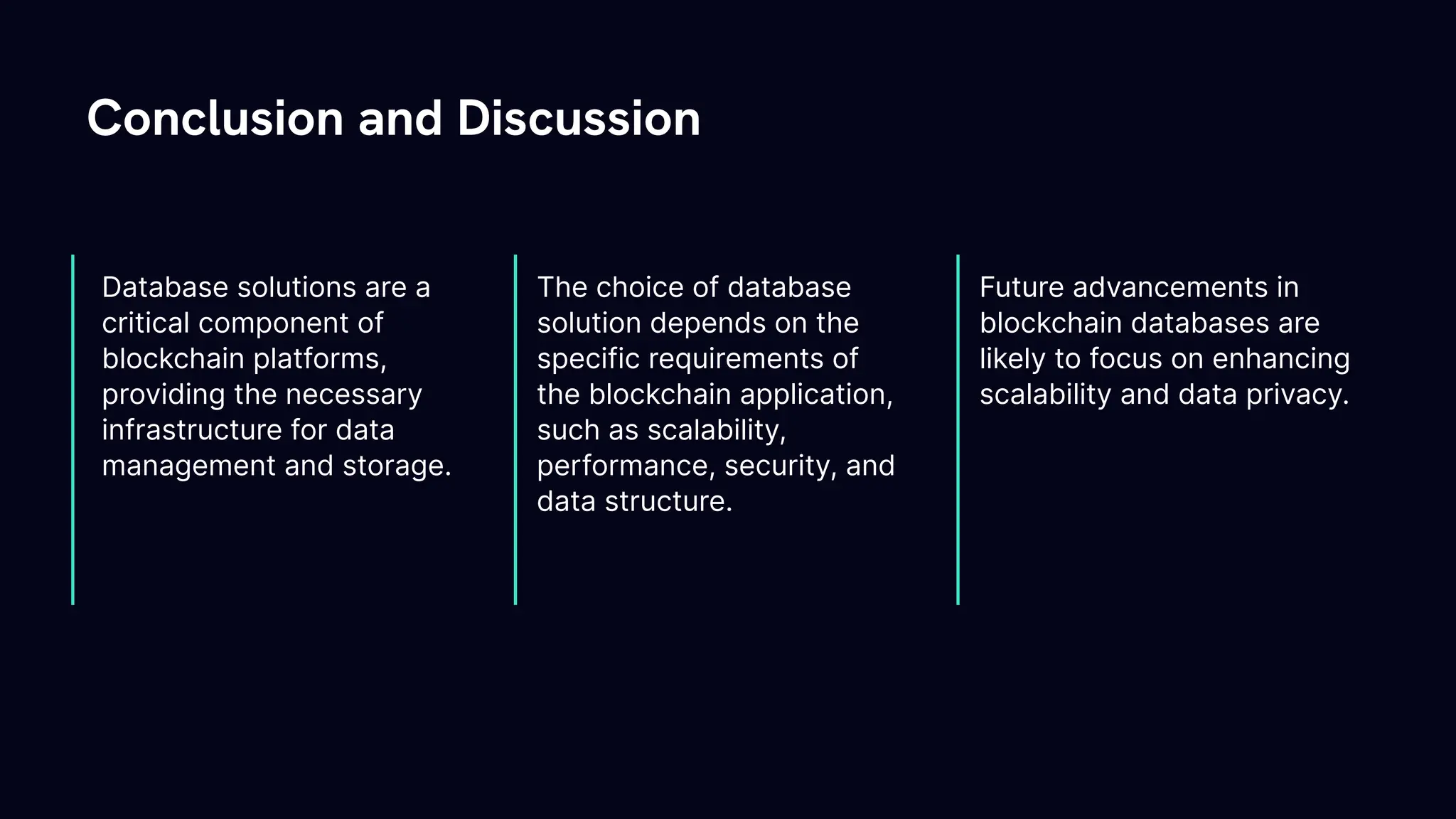 Conclusion and Discussion

Database solutions are a critical component of blockchain platforms, providing the necessary infrastructure for data management and storage.

The choice of database solution depends on the specific requirements of the blockchain application, such as scalability, performance, security, and data structure.

Future advancements in blockchain databases are likely to focus on enhancing scalability and data privacy.